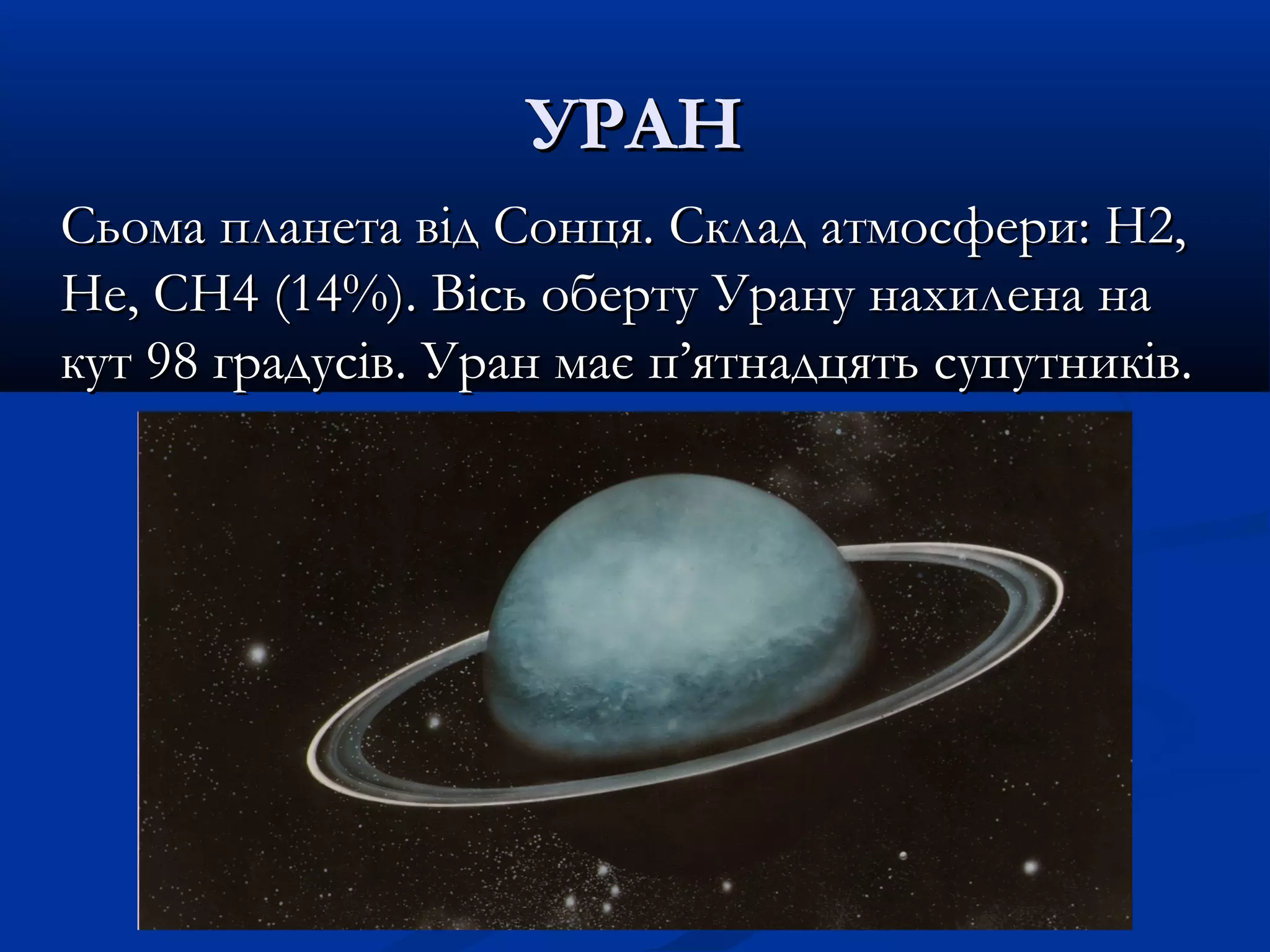 УРАН

Сьома планета від Сонця. Склад атмосфери: H2, He, CH4 (14%). Вісь оберту Урану нахилена на кут 98 градусів. Уран має п’ятнадцять супутників.